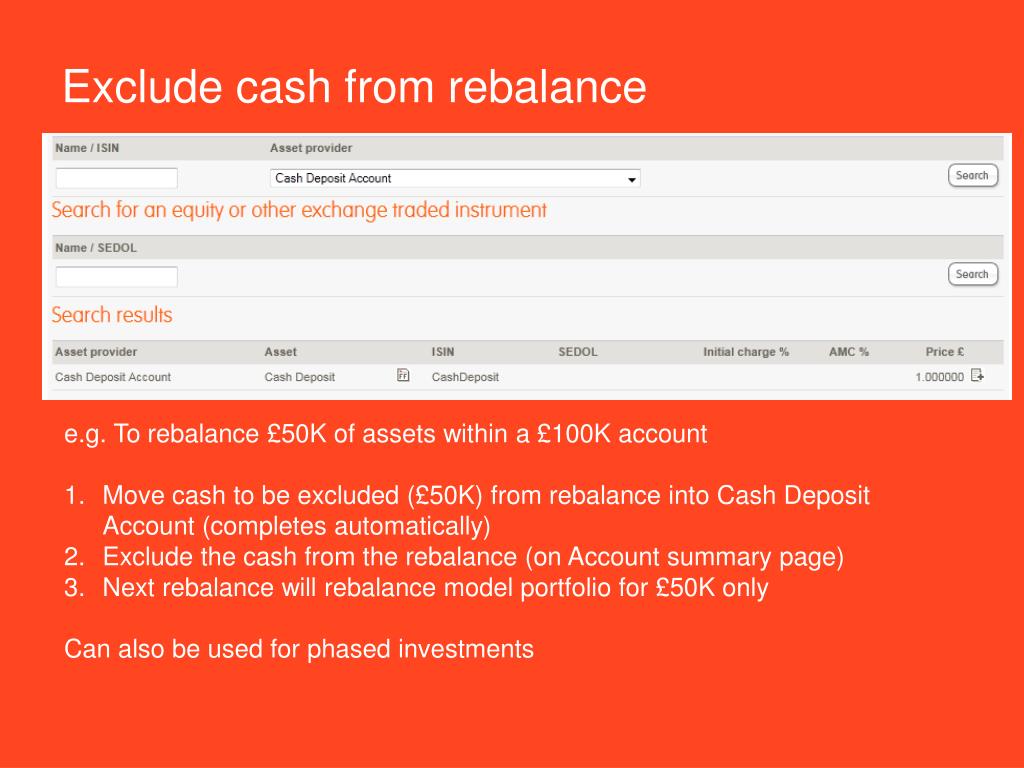 Exclude cash from rebalance

Name / ISIN
Asset provider
Cash Deposit Account
Search

Search for an equity or other exchange traded instrument

Name / SEDOL
Search

Search results

| Asset provider | Asset | ISIN | SEDOL | Initial charge % | AMC % | Price £ |
|---|---|---|---|---|---|---|
| Cash Deposit Account | Cash Deposit | CashDeposit | | | | 1.000000 |

e.g. To rebalance £50K of assets within a £100K account

1. Move cash to be excluded (£50K) from rebalance into Cash Deposit Account (completes automatically)
2. Exclude the cash from the rebalance (on Account summary page)
3. Next rebalance will rebalance model portfolio for £50K only

Can also be used for phased investments